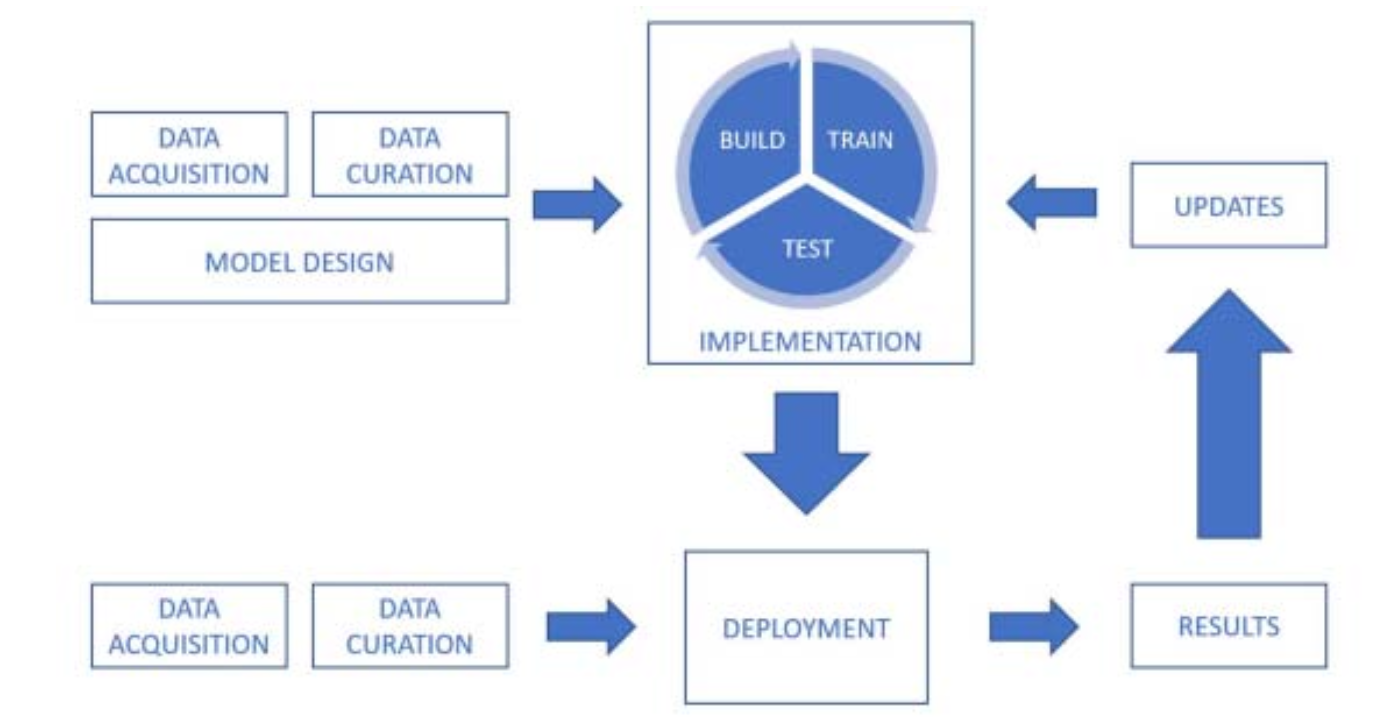 DATA ACQUISITION

DATA CURATION

MODEL DESIGN

BUILD

TRAIN

TEST

IMPLEMENTATION

UPDATES

DATA ACQUISITION

DATA CURATION

DEPLOYMENT

RESULTS